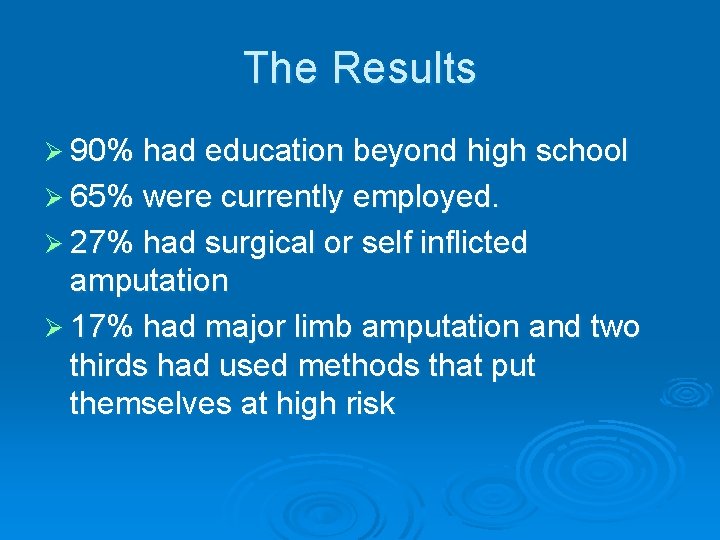 The Results

➢ 90% had education beyond high school
➢ 65% were currently employed.
➢ 27% had surgical or self inflicted amputation
➢ 17% had major limb amputation and two thirds had used methods that put themselves at high risk